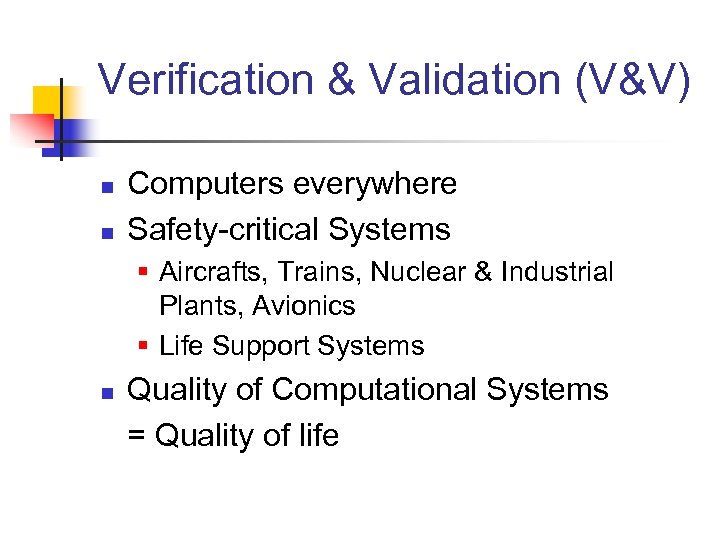 Verification & Validation (V&V)

- Computers everywhere
- Safety-critical Systems
  - Aircrafts, Trains, Nuclear & Industrial Plants, Avionics
  - Life Support Systems
- Quality of Computational Systems

= Quality of life